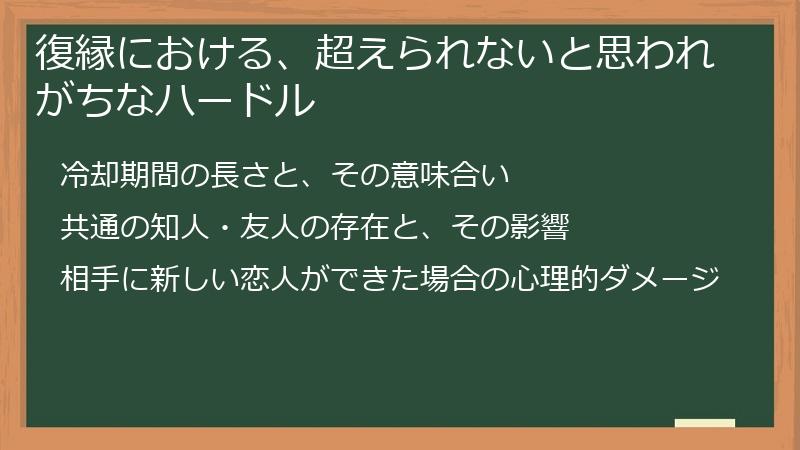 復縁における、超えられないと思われがちなハードル

冷却期間の長さと、その意味合い

共通の知人・友人の存在と、その影響

相手に新しい恋人ができた場合の心理的ダメージ